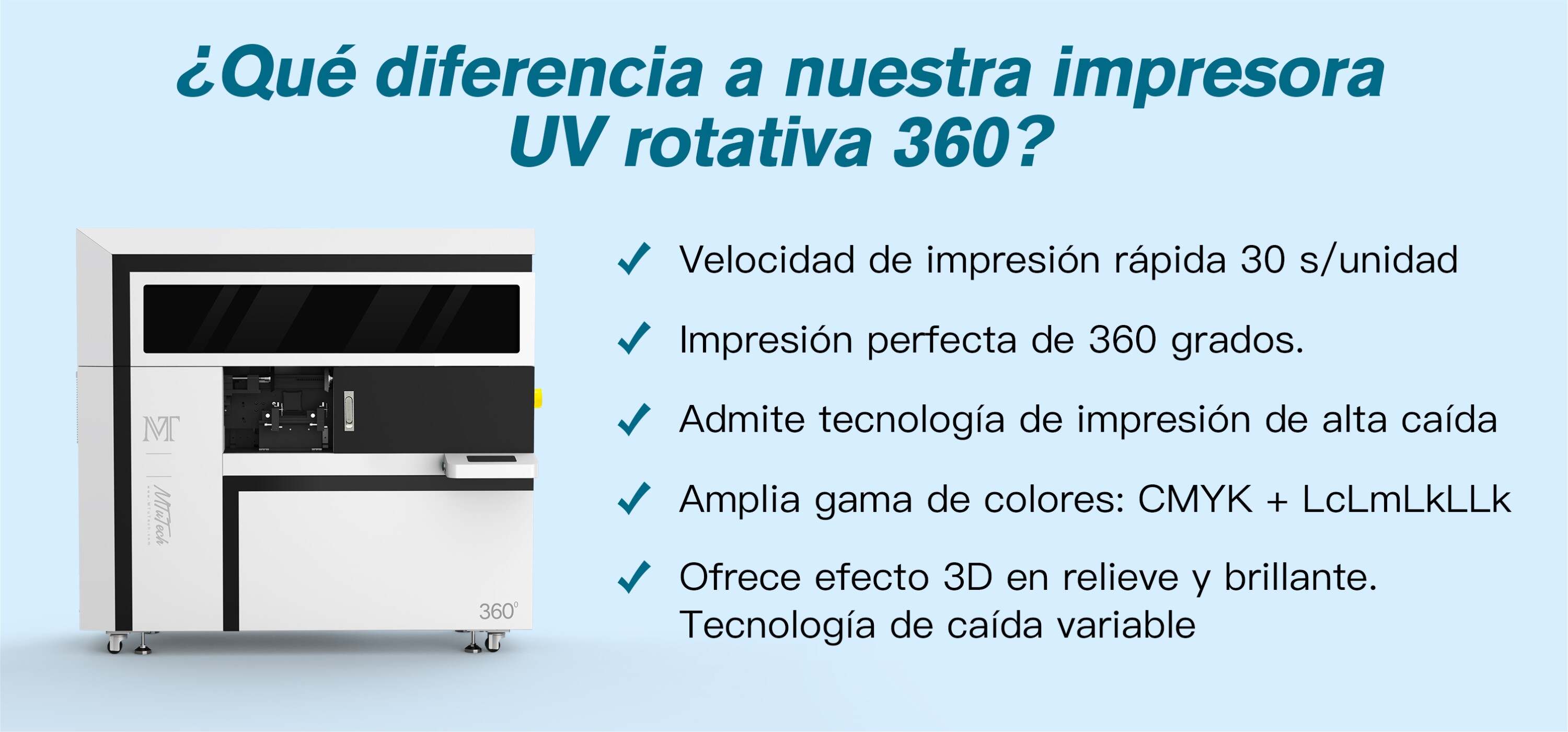 ¿Qué diferencia a nuestra impresora UV rotativa 360?

MT

MTuTech

360°

✓ Velocidad de impresión rápida 30 s/unidad

✓ Impresión perfecta de 360 grados.

✓ Admite tecnología de impresión de alta caída

✓ Amplia gama de colores: CMYK + LcLmLkLLk

✓ Ofrece efecto 3D en relieve y brillante. Tecnología de caída variable